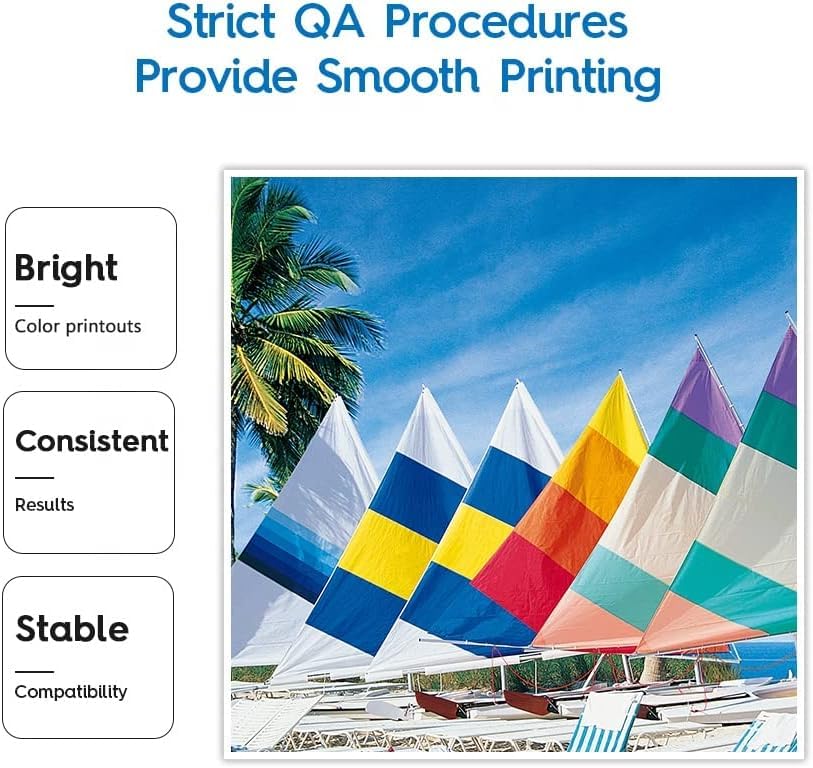 Strict QA Procedures
Provide Smooth Printing

Bright
Color printouts

Consistent
Results

Stable
Compatibility